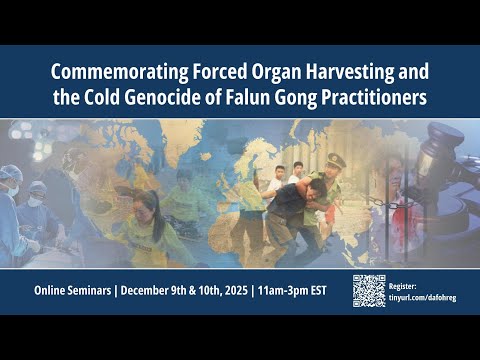 Commemorating Forced Organ Harvesting and the Cold Genocide of Falun Gong Practitioners

Online Seminars | December 9th & 10th, 2025 | 11am-3pm EST

Register:
tinyurl.com/dafohreg